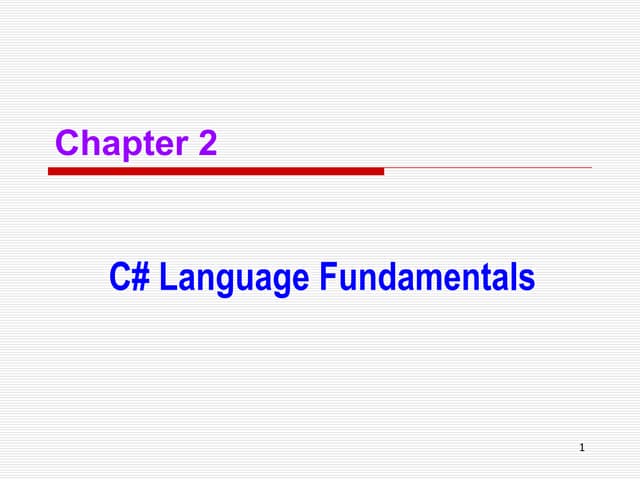 Chapter 2

C# Language Fundamentals

1